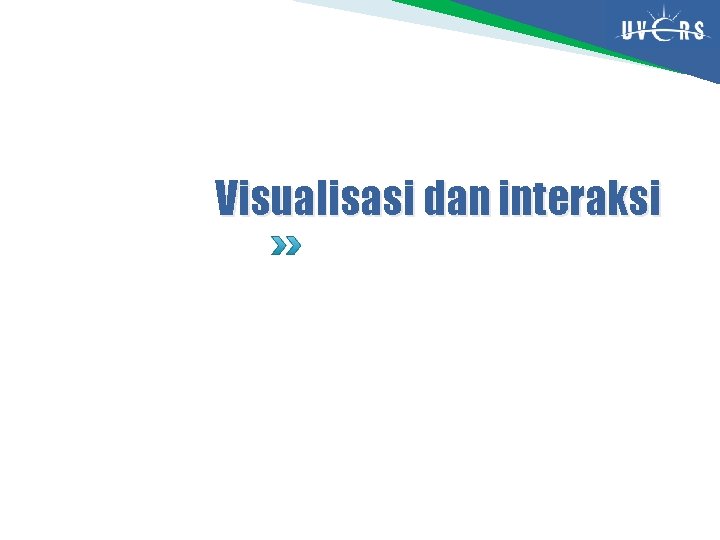 UVERS

Visualisasi dan interaksi